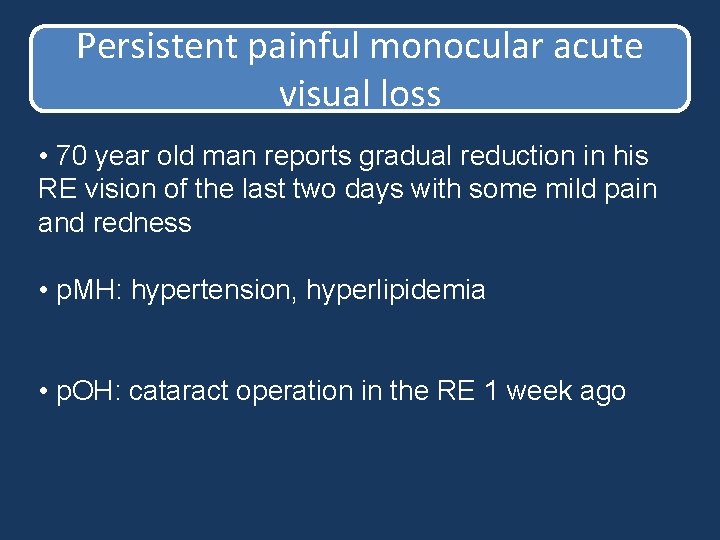 Persistent painful monocular acute visual loss

• 70 year old man reports gradual reduction in his RE vision of the last two days with some mild pain and redness

• pMH: hypertension, hyperlipidemia

• pOH: cataract operation in the RE 1 week ago